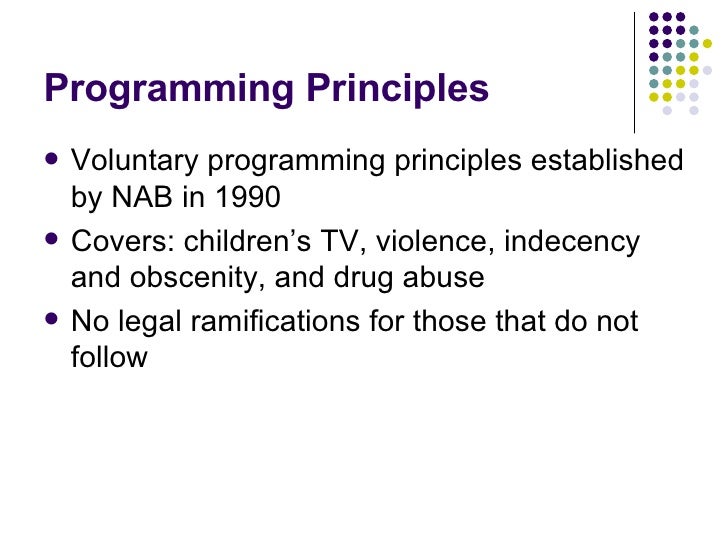 Programming Principles

- Voluntary programming principles established by NAB in 1990
- Covers: children’s TV, violence, indecency and obscenity, and drug abuse
- No legal ramifications for those that do not follow